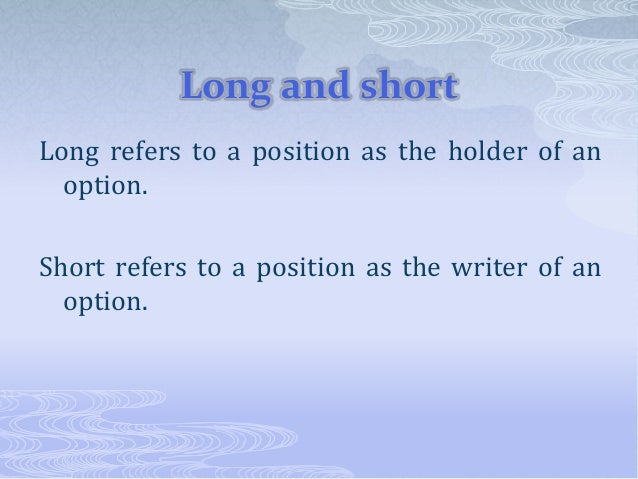 Long and short

Long refers to a position as the holder of an option.

Short refers to a position as the writer of an option.